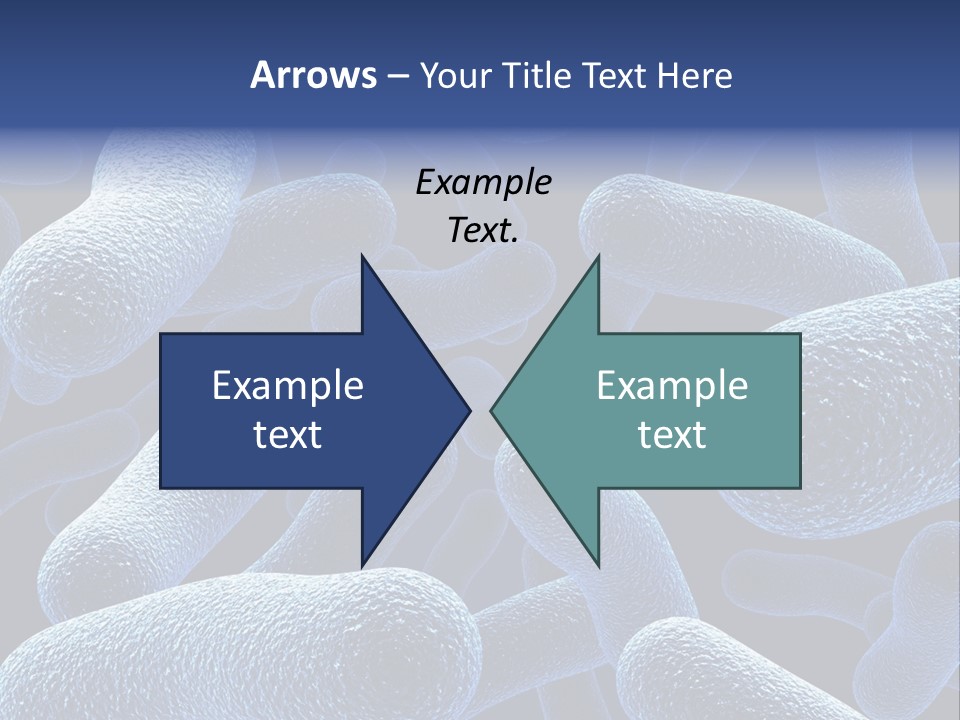 Arrows – Your Title Text Here

Example Text.

Example text

Example text